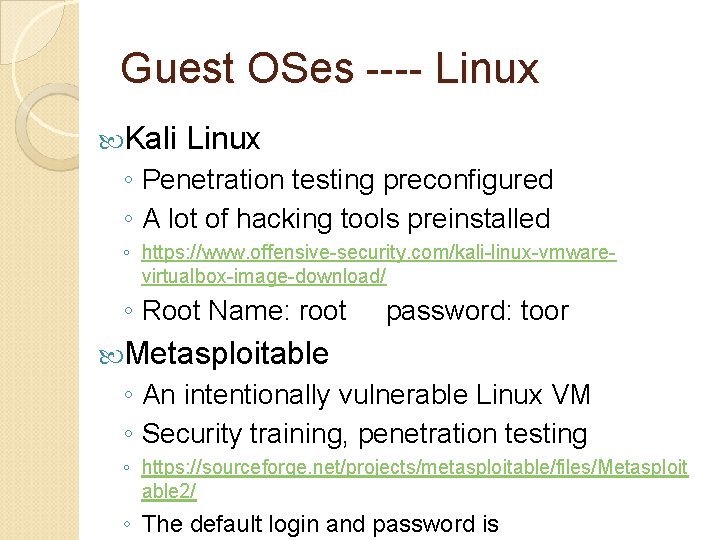 Guest OSes ---- Linux

Kali Linux

◦ Penetration testing preconfigured
◦ A lot of hacking tools preinstalled
◦ https://www.offensive-security.com/kali-linux-vmware-virtualbox-image-download/
◦ Root Name: root password: toor

Metasploitable

◦ An intentionally vulnerable Linux VM
◦ Security training, penetration testing
◦ https://sourceforge.net/projects/metasploitable/files/Metasploitable2/
◦ The default login and password is